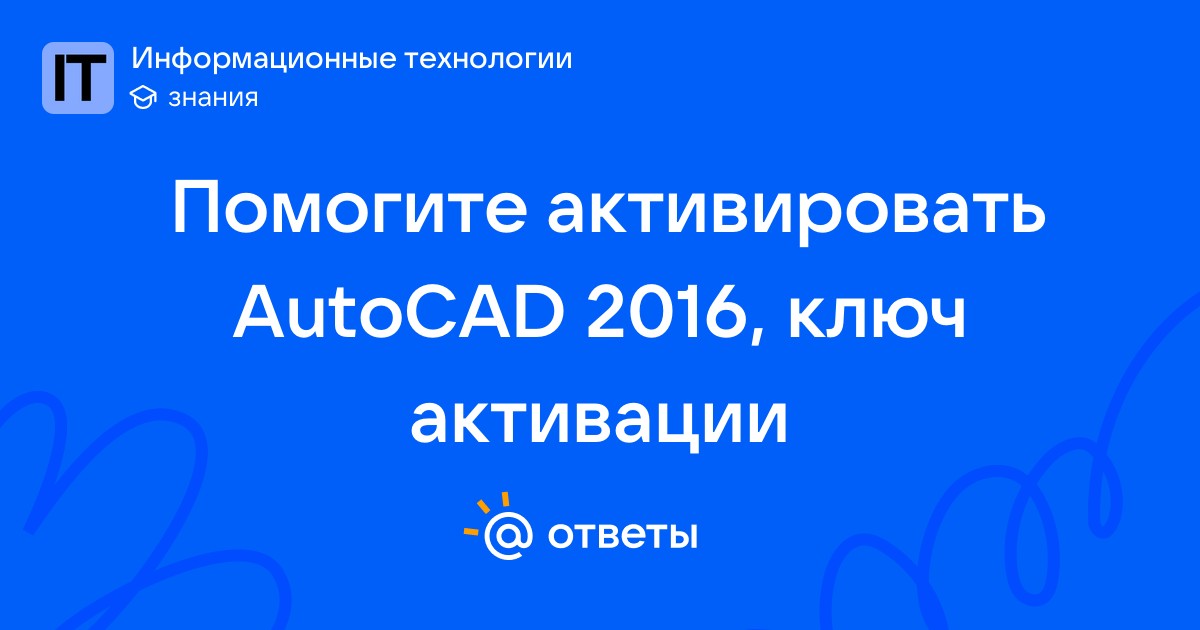 IT
Информационные технологии
знания

Помогите активировать AutoCAD 2016, ключ активации

@ ответы